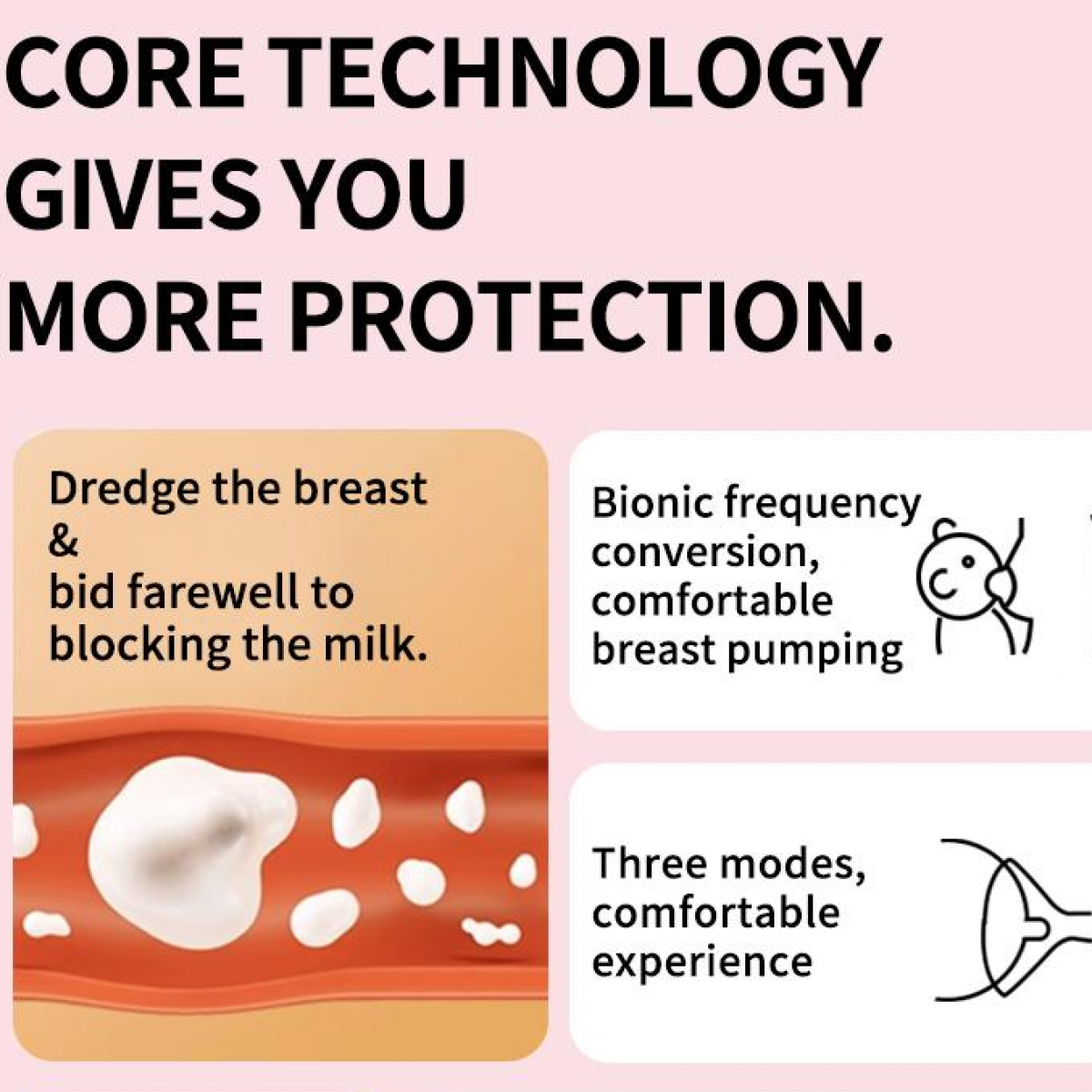 CORE TECHNOLOGY GIVES YOU MORE PROTECTION.

Dredge the breast
&
bid farewell to blocking the milk.

Bionic frequency conversion, comfortable breast pumping

Three modes, comfortable experience